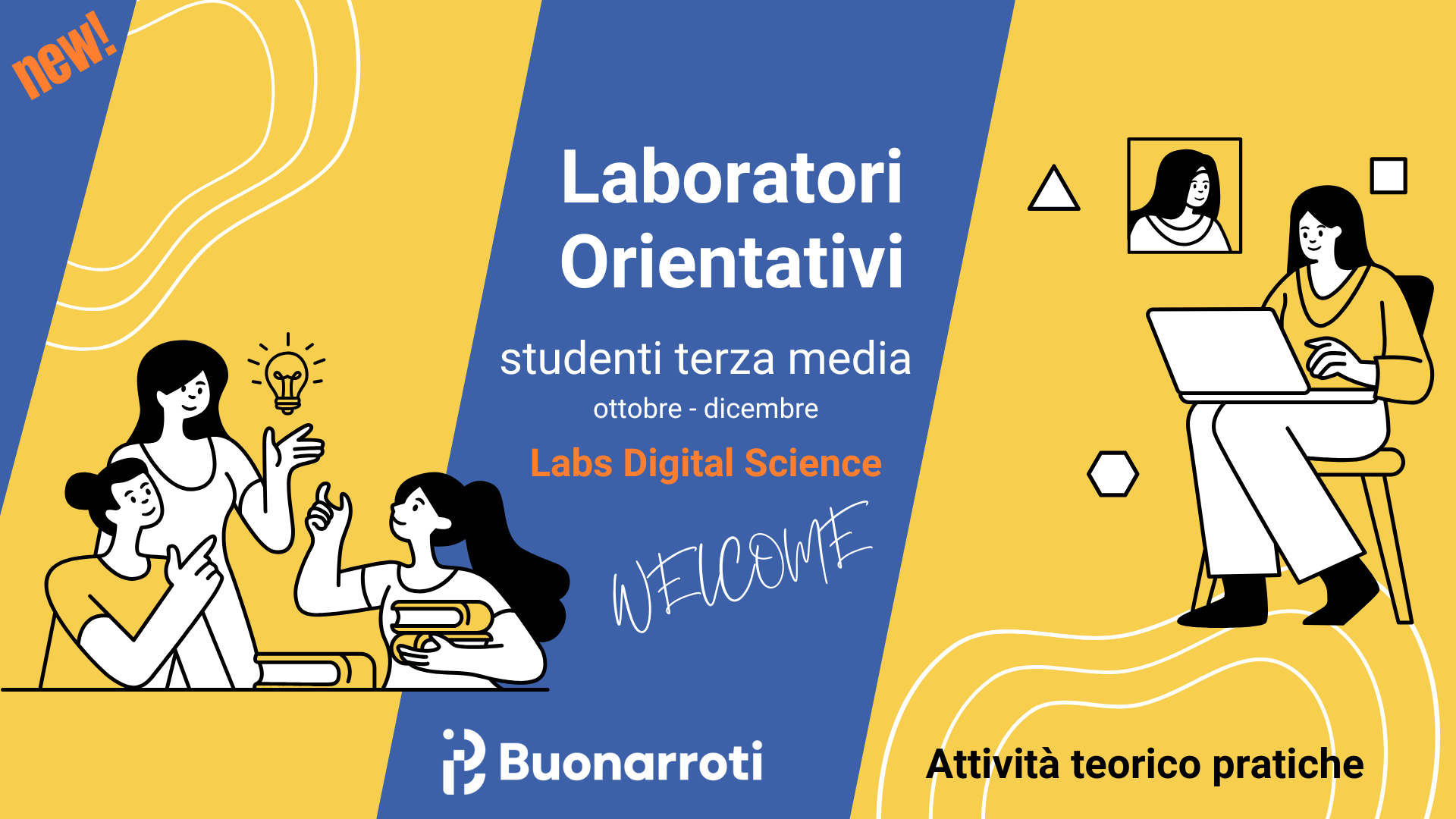 new!

Laboratori Orientativi

studenti terza media

ottobre - dicembre

Labs Digital Science

WELCOME

Buonarroti

Attività teorico pratiche